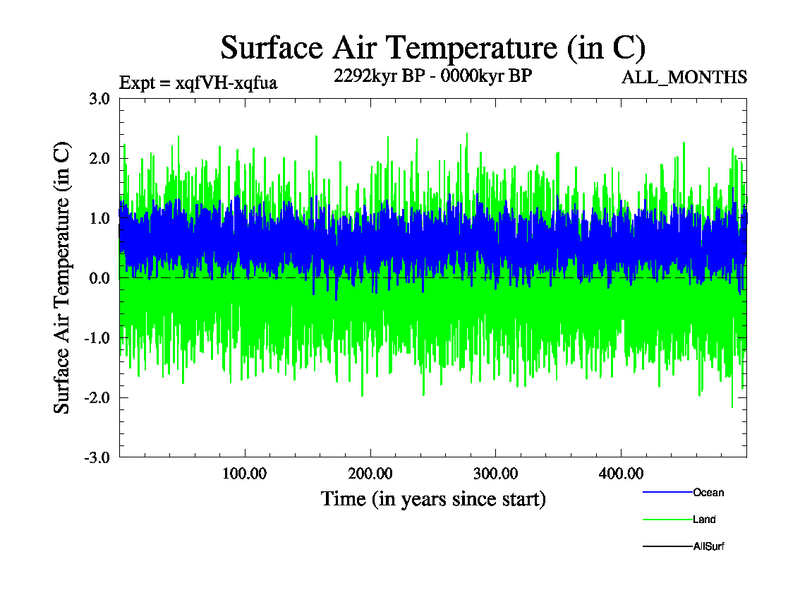 Surface Air Temperature (in C)

Expt = xqfVH-xqfua

2292kyr BP - 0000kyr BP

ALL_MONTHS

Surface Air Temperature (in C)

3.0
2.0
1.0
0.0
-1.0
-2.0
-3.0

100.00
200.00
300.00
400.00

Time (in years since start)

Ocean
Land
AllSurf